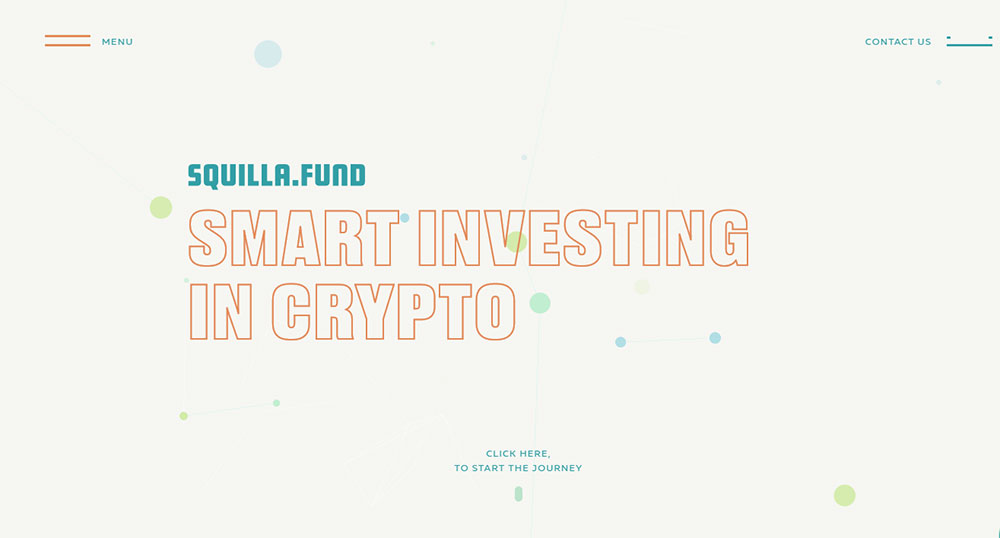 MENU

CONTACT US

SQUILLA.FUND

SMART INVESTING IN CRYPTO

CLICK HERE,
TO START THE JOURNEY